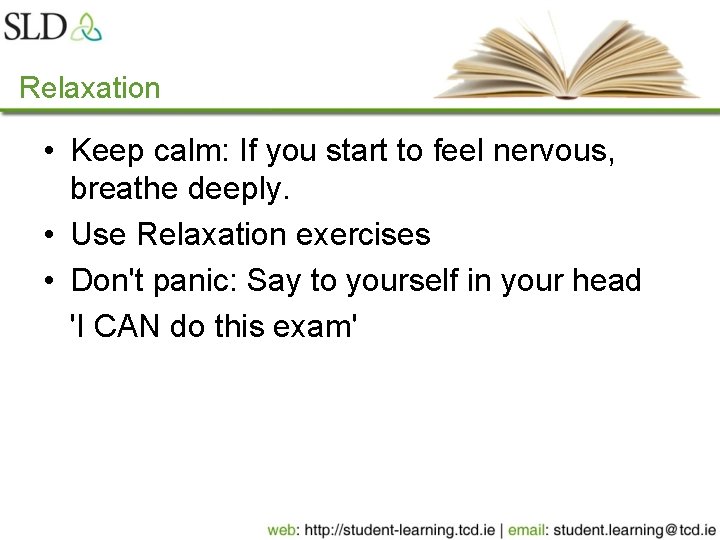 SLD

Relaxation

• Keep calm: If you start to feel nervous, breathe deeply.
• Use Relaxation exercises
• Don't panic: Say to yourself in your head
'I CAN do this exam'

web: http://student-learning.tcd.ie | email: student.learning@tcd.ie